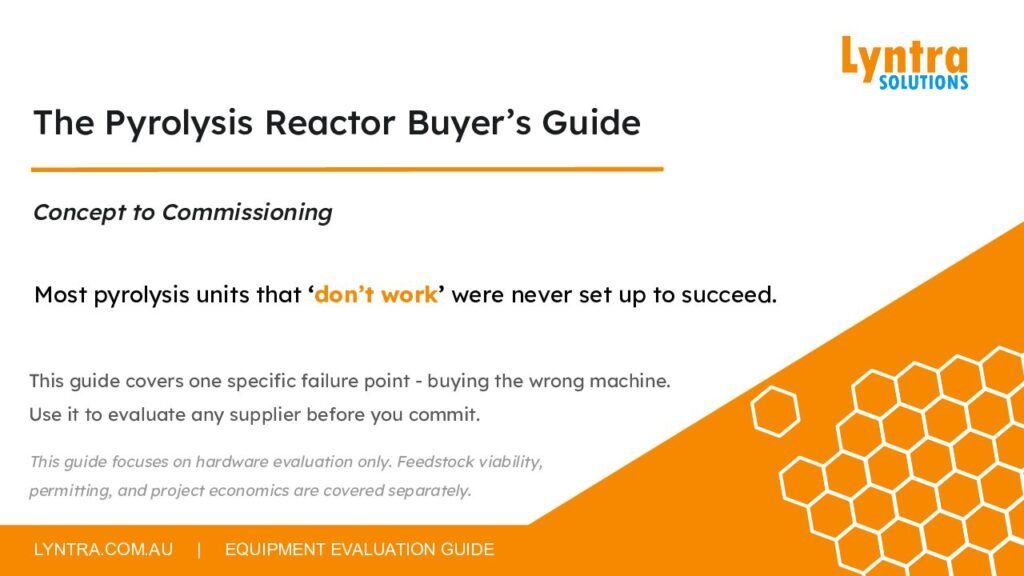 Lyntra
SOLUTIONS

The Pyrolysis Reactor Buyer’s Guide

Concept to Commissioning

Most pyrolysis units that ‘don’t work’ were never set up to succeed.

This guide covers one specific failure point - buying the wrong machine.
Use it to evaluate any supplier before you commit.

This guide focuses on hardware evaluation only. Feedstock viability, permitting, and project economics are covered separately.

LYNTRA.COM.AU | EQUIPMENT EVALUATION GUIDE